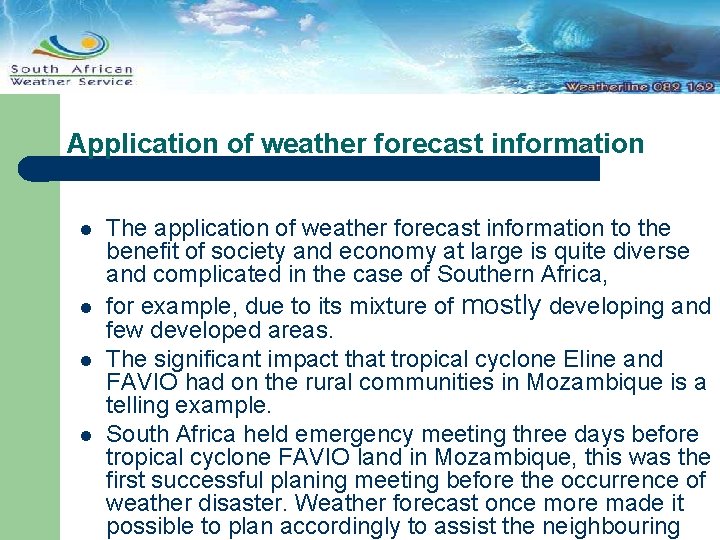 South African Weather Service

Weatherline 082 162

Application of weather forecast information

- The application of weather forecast information to the benefit of society and economy at large is quite diverse and complicated in the case of Southern Africa,
- for example, due to its mixture of mostly developing and few developed areas.
- The significant impact that tropical cyclone Eline and FAVIO had on the rural communities in Mozambique is a telling example.
- South Africa held emergency meeting three days before tropical cyclone FAVIO land in Mozambique, this was the first successful planing meeting before the occurrence of weather disaster. Weather forecast once more made it possible to plan accordingly to assist the neighbouring